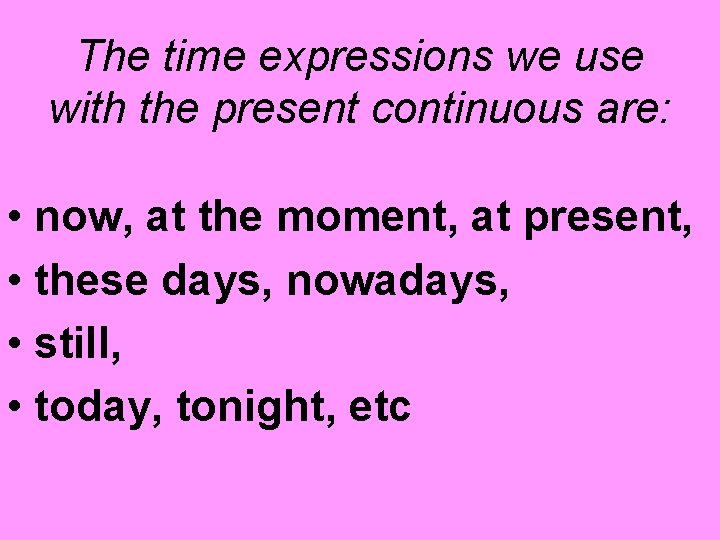 The time expressions we use with the present continuous are:

• now, at the moment, at present,
• these days, nowadays,
• still,
• today, tonight, etc